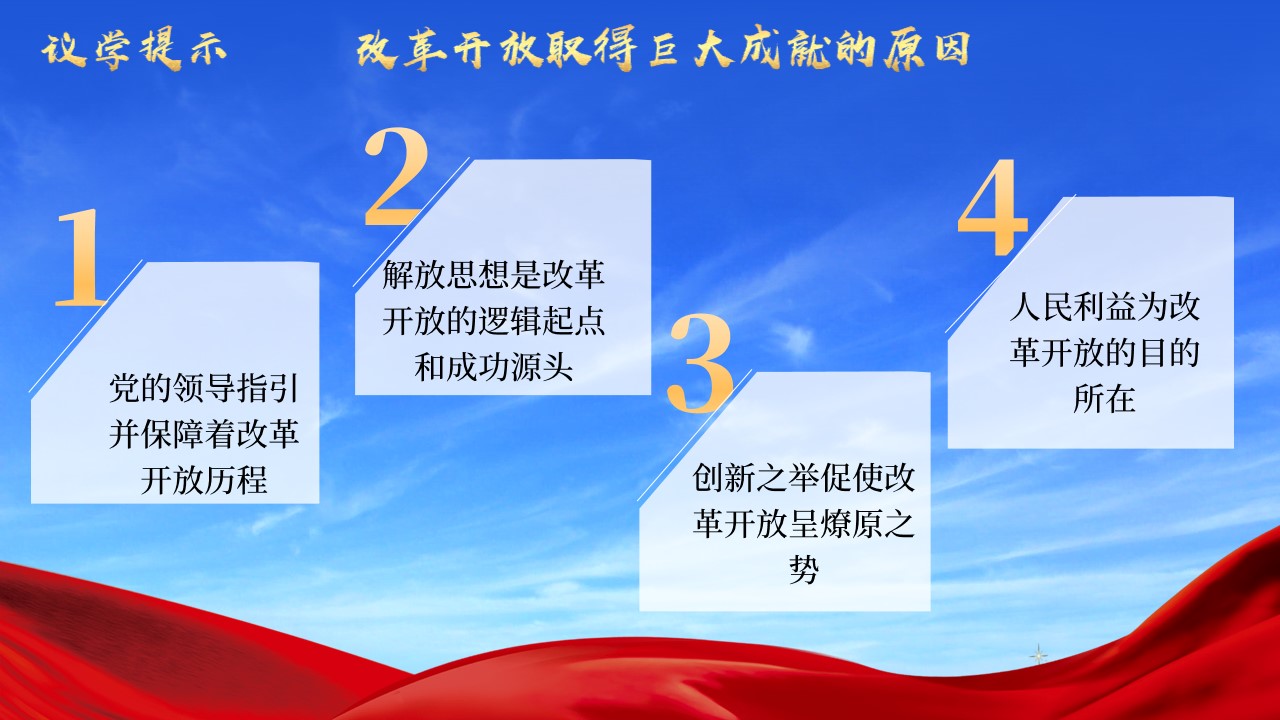 议学提示

改革开放取得巨大成就的原因

1
党的领导指引并保障着改革开放历程

2
解放思想是改革开放的逻辑起点和成功源头

3
创新之举促使改革开放呈燎原之势

4
人民利益为改革开放的目的所在